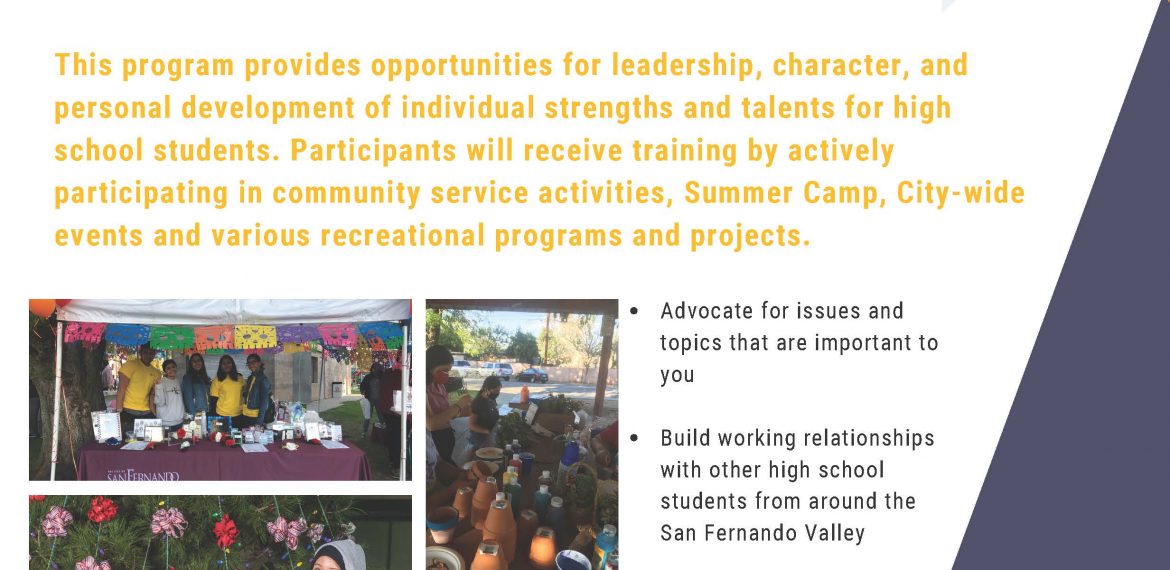 This program provides opportunities for leadership, character, and personal development of individual strengths and talents for high school students. Participants will receive training by actively participating in community service activities, Summer Camp, City-wide events and various recreational programs and projects.

SAN FERNANDO

• Advocate for issues and topics that are important to you

• Build working relationships with other high school students from around the San Fernando Valley